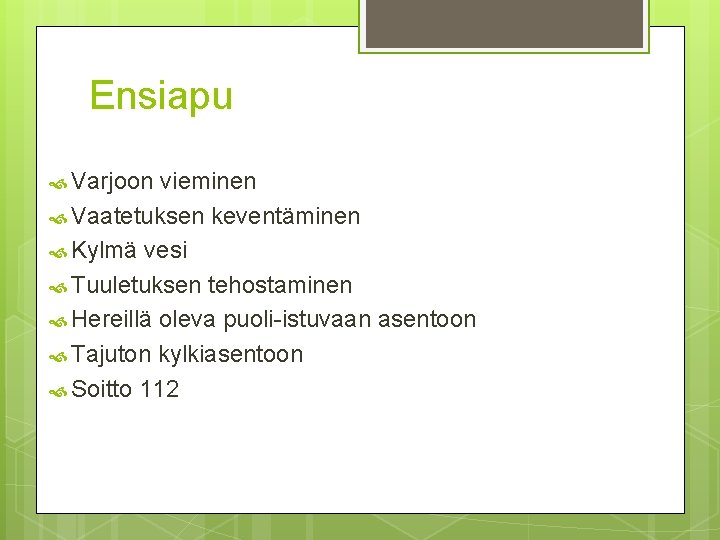 Ensiapu

Varjoon vieminen
Vaatetuksen keventäminen
Kylmä vesi
Tuuletuksen tehostaminen
Hereillä oleva puoli-istuvaan asentoon
Tajuton kylkiasentoon
Soitto 112